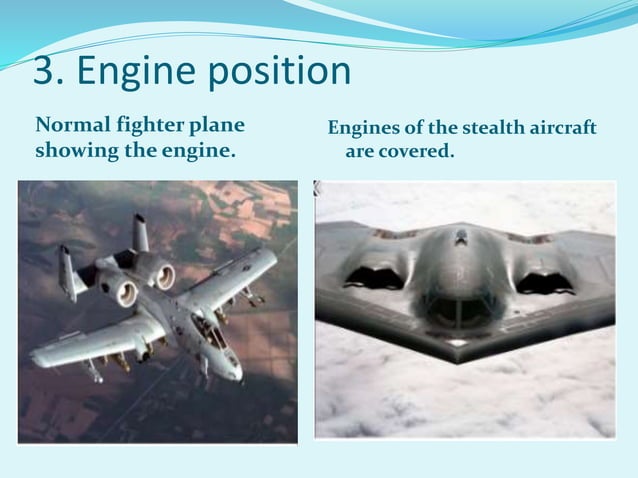 3. Engine position

Normal fighter plane showing the engine.

Engines of the stealth aircraft are covered.